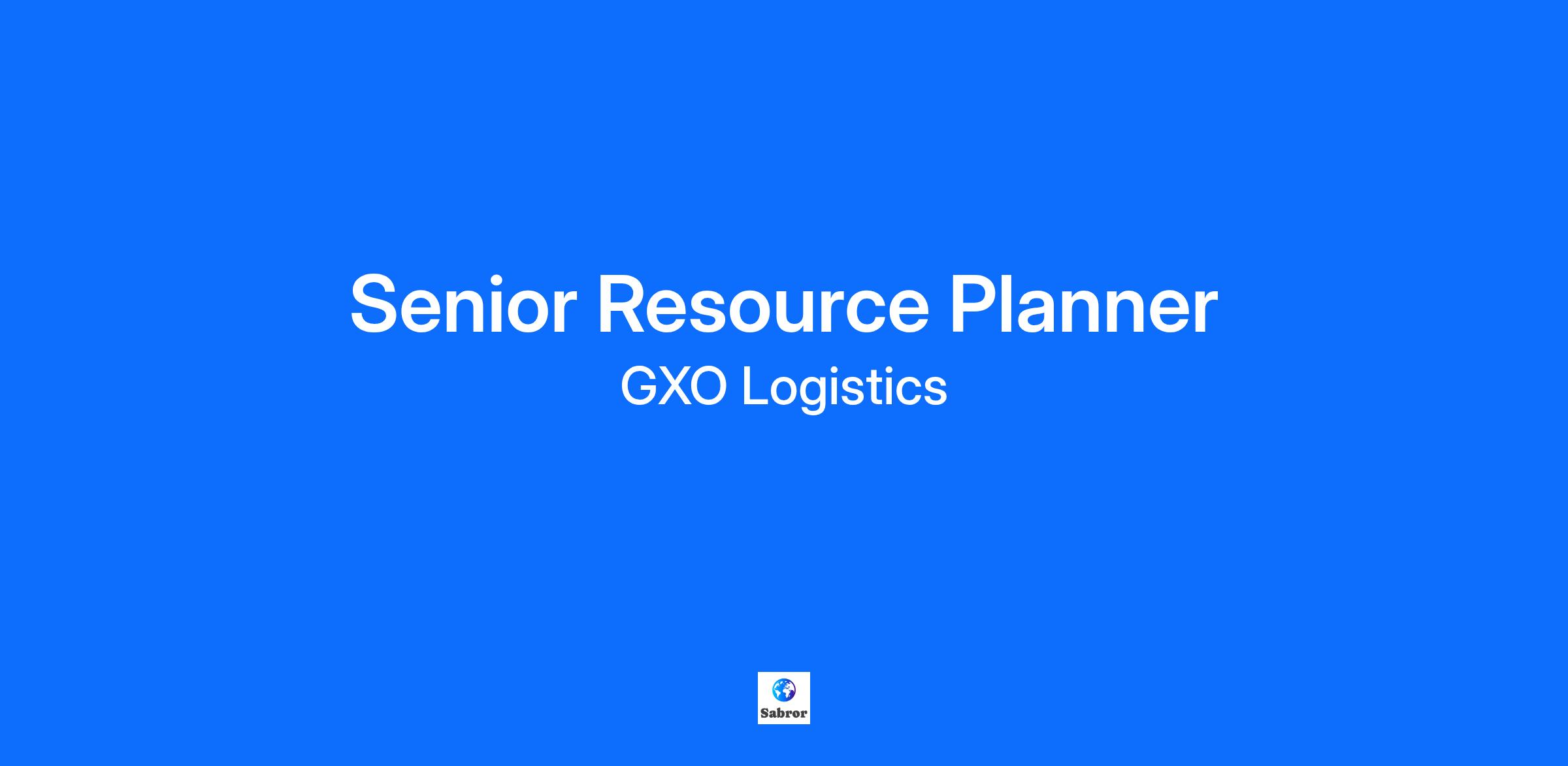 Senior Resource Planner

GXO Logistics

Sabror